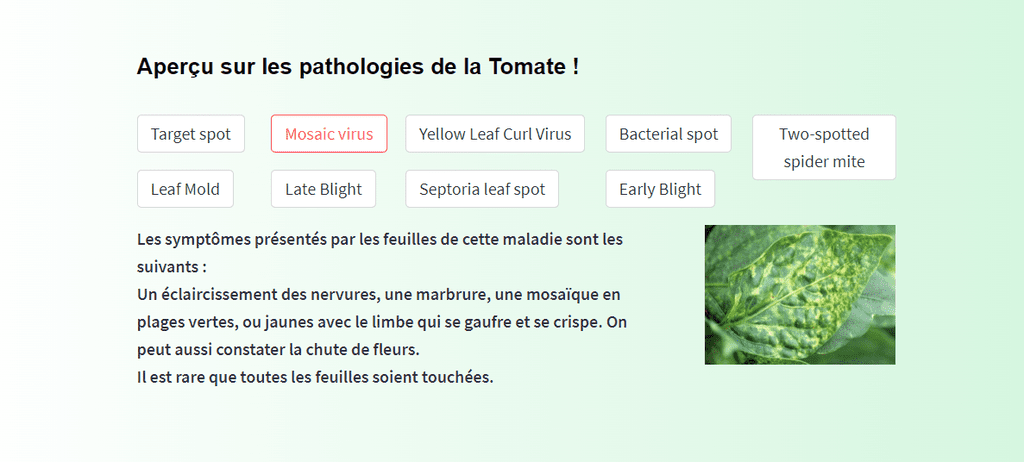 Aperçu sur les pathologies de la Tomate !

Target spot
Mosaic virus
Yellow Leaf Curl Virus
Bacterial spot
Two-spotted spider mite
Leaf Mold
Late Blight
Septoria leaf spot
Early Blight

Les symptômes présentés par les feuilles de cette maladie sont les suivants :
Un éclaircissement des nervures, une marbrure, une mosaïque en plages vertes, ou jaunes avec le limbe qui se gaufre et se crispe. On peut aussi constater la chute de fleurs.
Il est rare que toutes les feuilles soient touchées.